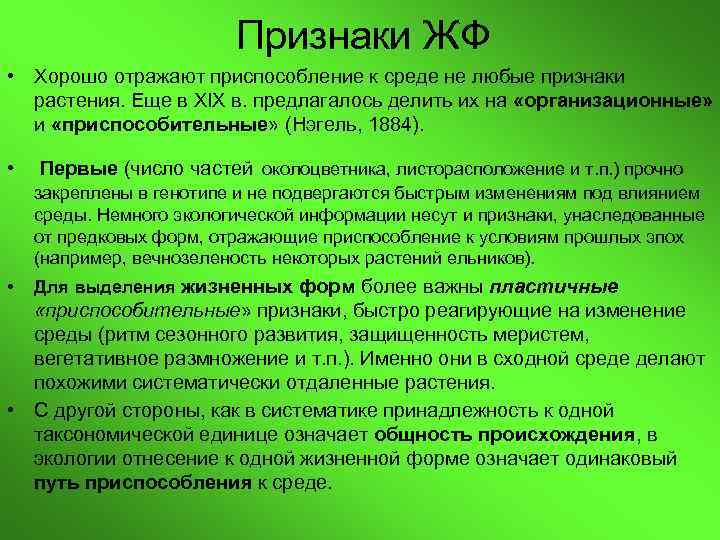 Признаки ЖФ

• Хорошо отражают приспособление к среде не любые признаки растения. Еще в XIX в. предлагалось делить их на «организационные» и «приспособительные» (Нэгель, 1884).

• Первые (число частей околоцветника, листорасположение и т.п.) прочно закреплены в генотипе и не подвергаются быстрым изменениям под влиянием среды. Немного экологической информации несут и признаки, унаследованные от предковых форм, отражающие приспособление к условиям прошлых эпох (например, вечнозеленость некоторых растений ельников).

• Для выделения жизненных форм более важны пластичные «приспособительные» признаки, быстро реагирующие на изменение среды (ритм сезонного развития, защищенность меристем, вегетативное размножение и т.п.). Именно они в сходной среде делают похожими систематически отдаленные растения.

• С другой стороны, как в систематике принадлежность к одной таксономической единице означает общность происхождения, в экологии отнесение к одной жизненной форме означает одинаковый путь приспособления к среде.